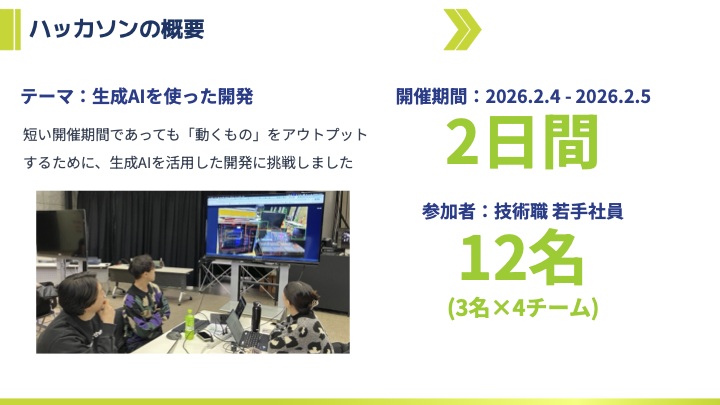 ハッカソンの概要

テーマ：生成AIを使った開発

短い開催期間であっても「動くもの」をアウトプットするために、生成AIを活用した開発に挑戦しました

開催期間：2026.2.4 - 2026.2.5

2日間

参加者：技術職 若手社員

12名

(3名×4チーム)